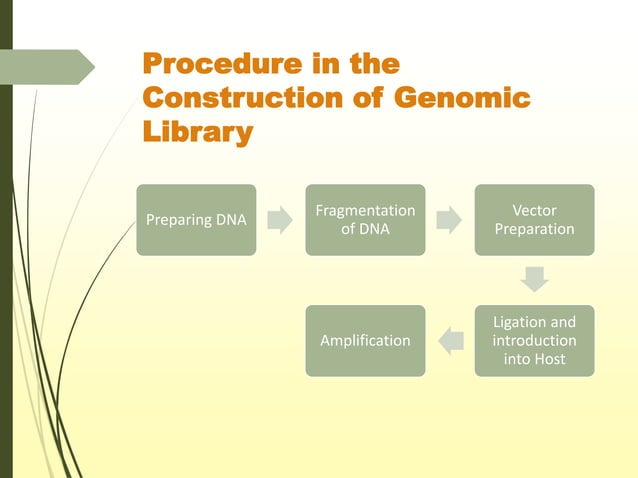 Procedure in the Construction of Genomic Library

Preparing DNA

Fragmentation of DNA

Vector Preparation

Ligation and introduction into Host

Amplification